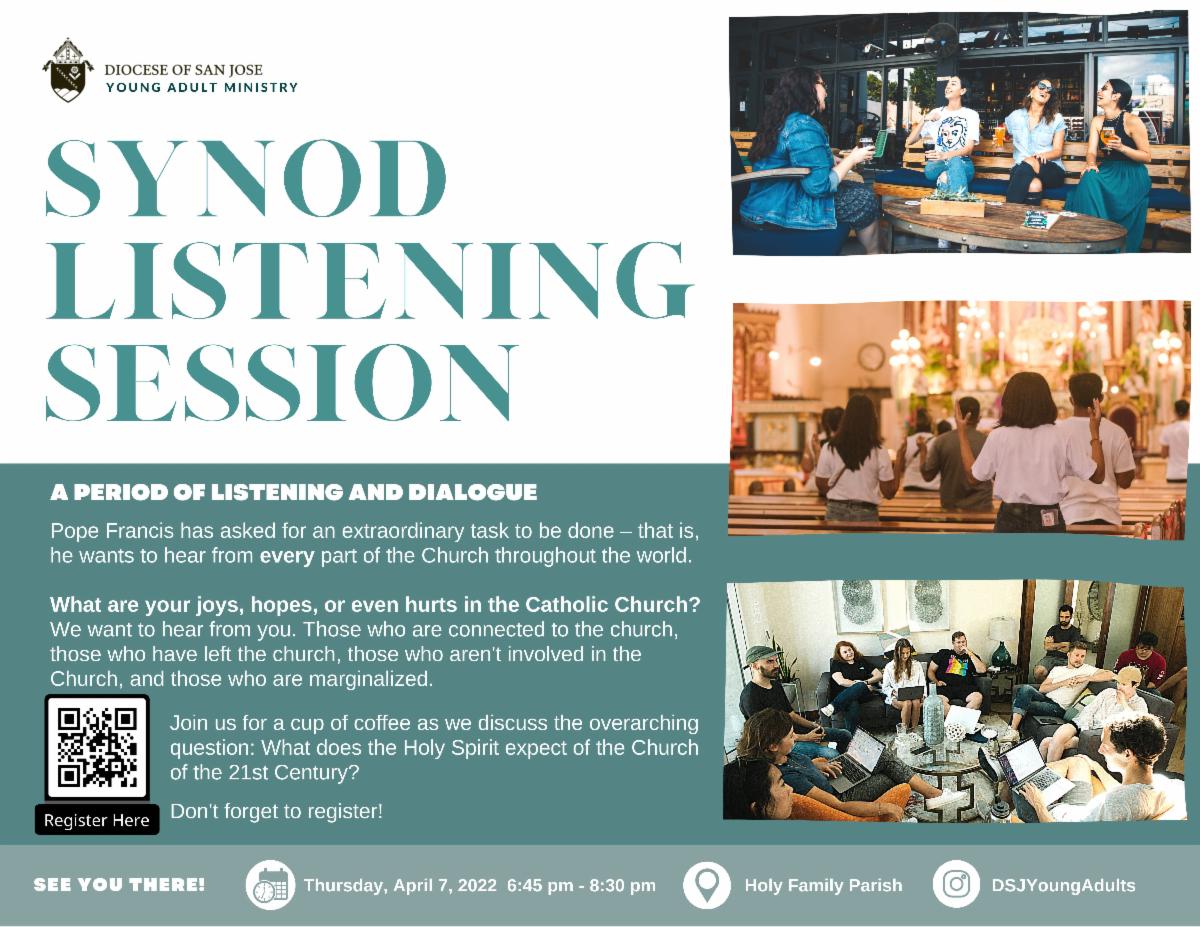 DIOCESE OF SAN JOSE
YOUNG ADULT MINISTRY

SYNOD LISTENING SESSION

A PERIOD OF LISTENING AND DIALOGUE

Pope Francis has asked for an extraordinary task to be done – that is, he wants to hear from every part of the Church throughout the world.

What are your joys, hopes, or even hurts in the Catholic Church? We want to hear from you. Those who are connected to the church, those who have left the church, those who aren't involved in the Church, and those who are marginalized.

Register Here

Join us for a cup of coffee as we discuss the overarching question: What does the Holy Spirit expect of the Church of the 21st Century?

Don't forget to register!

SEE YOU THERE!

Thursday, April 7, 2022 6:45 pm - 8:30 pm

Holy Family Parish

DSJYoungAdults